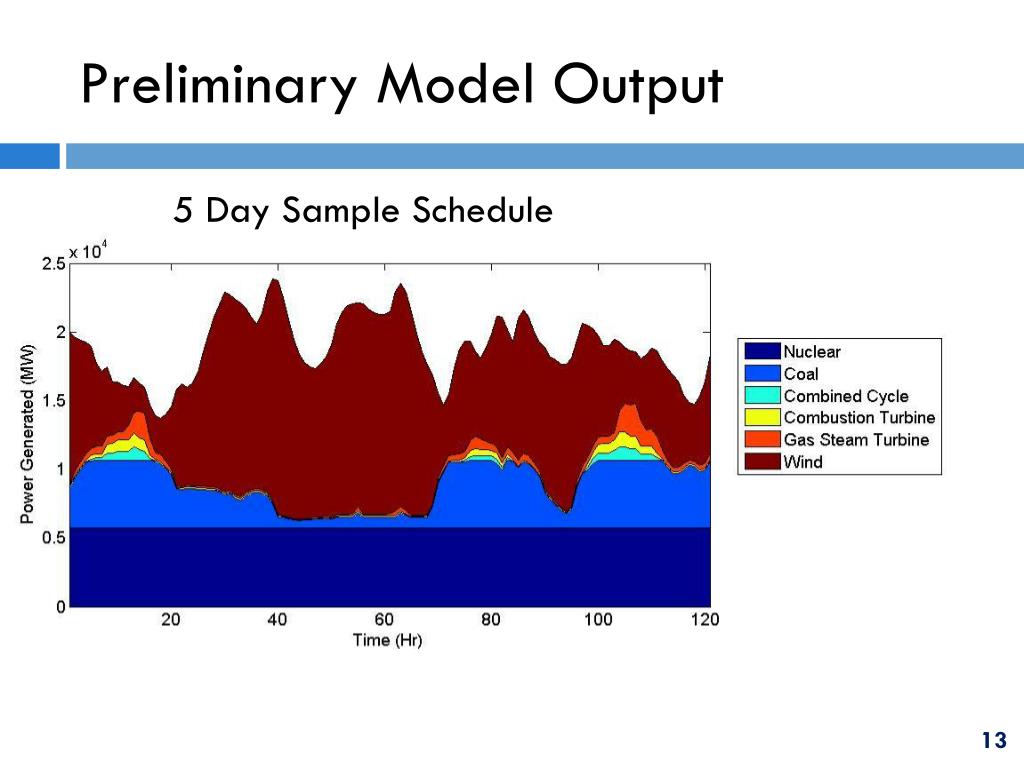 Preliminary Model Output

5 Day Sample Schedule

$\times 10^4$

2.5
2
1.5
1
0.5
0

Power Generated (MW)

20 40 60 80 100 120

Time (Hr)

Nuclear
Coal
Combined Cycle
Combustion Turbine
Gas Steam Turbine
Wind

13